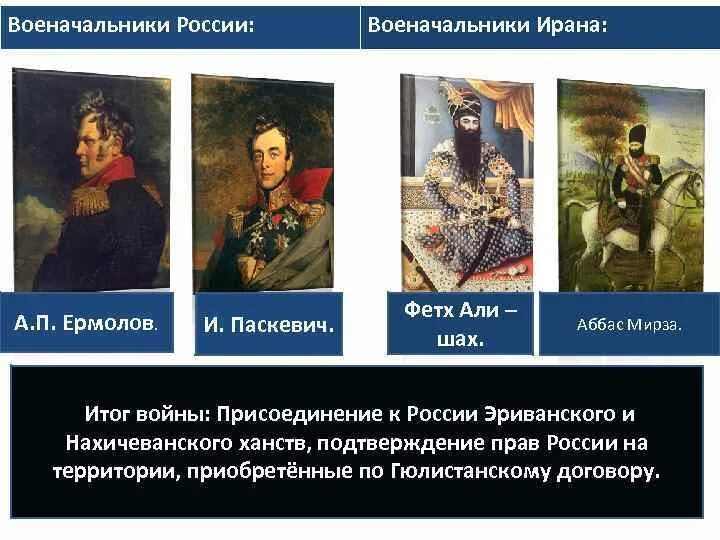 Военачальники России:

Военачальники Ирана:

А.П. Ермолов.

И. Паскевич.

Фетх Али – шах.

Аббас Мирза.

Итог войны: Присоединение к России Эриванского и Нахичеванского ханств, подтверждение прав России на территории, приобретённые по Гюлистанскому договору.